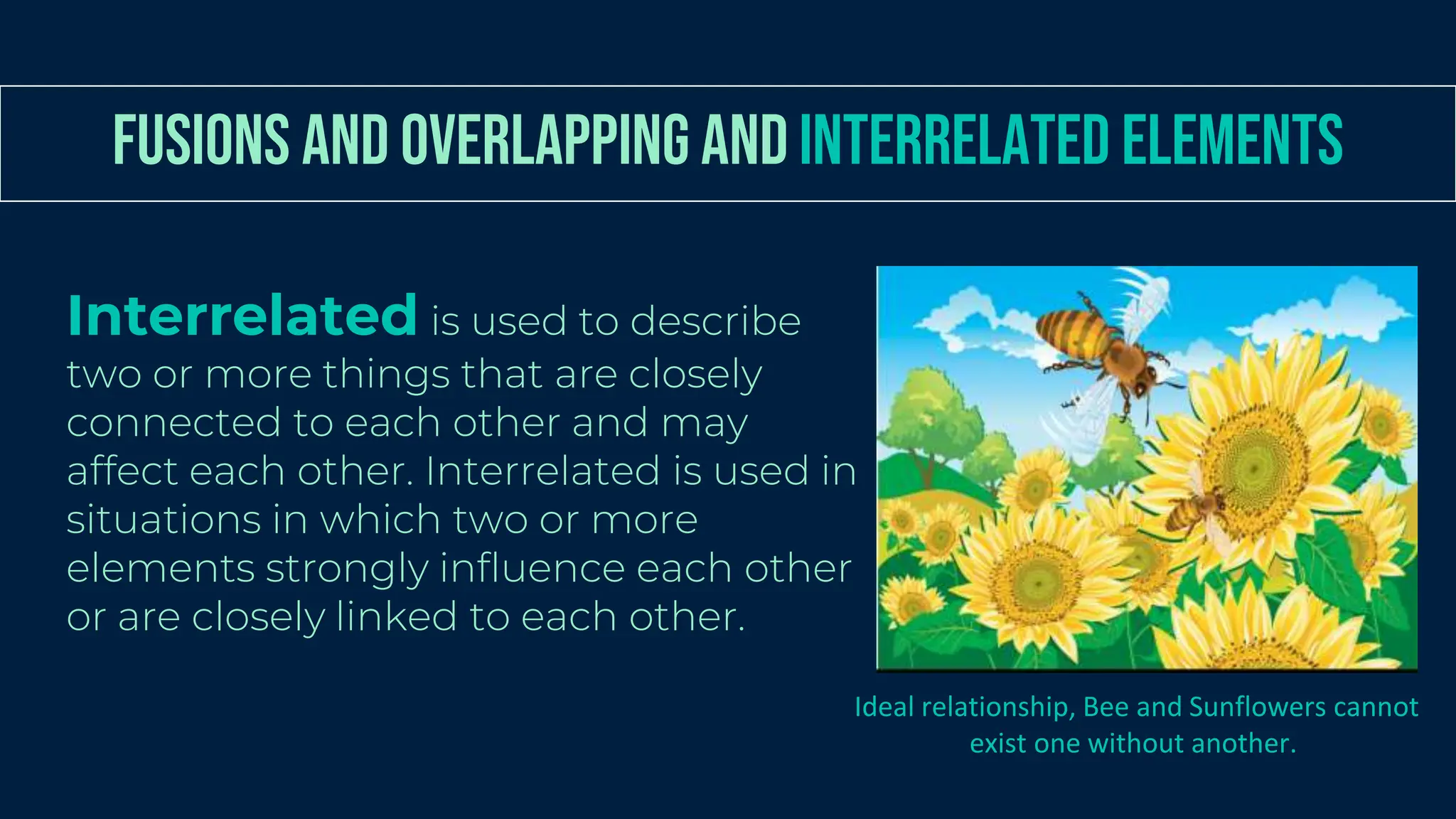 FUSIONS AND OVERLAPPING AND INTERRELATED ELEMENTS

Interrelated is used to describe two or more things that are closely connected to each other and may affect each other. Interrelated is used in situations in which two or more elements strongly influence each other or are closely linked to each other.

Ideal relationship, Bee and Sunflowers cannot exist one without another.